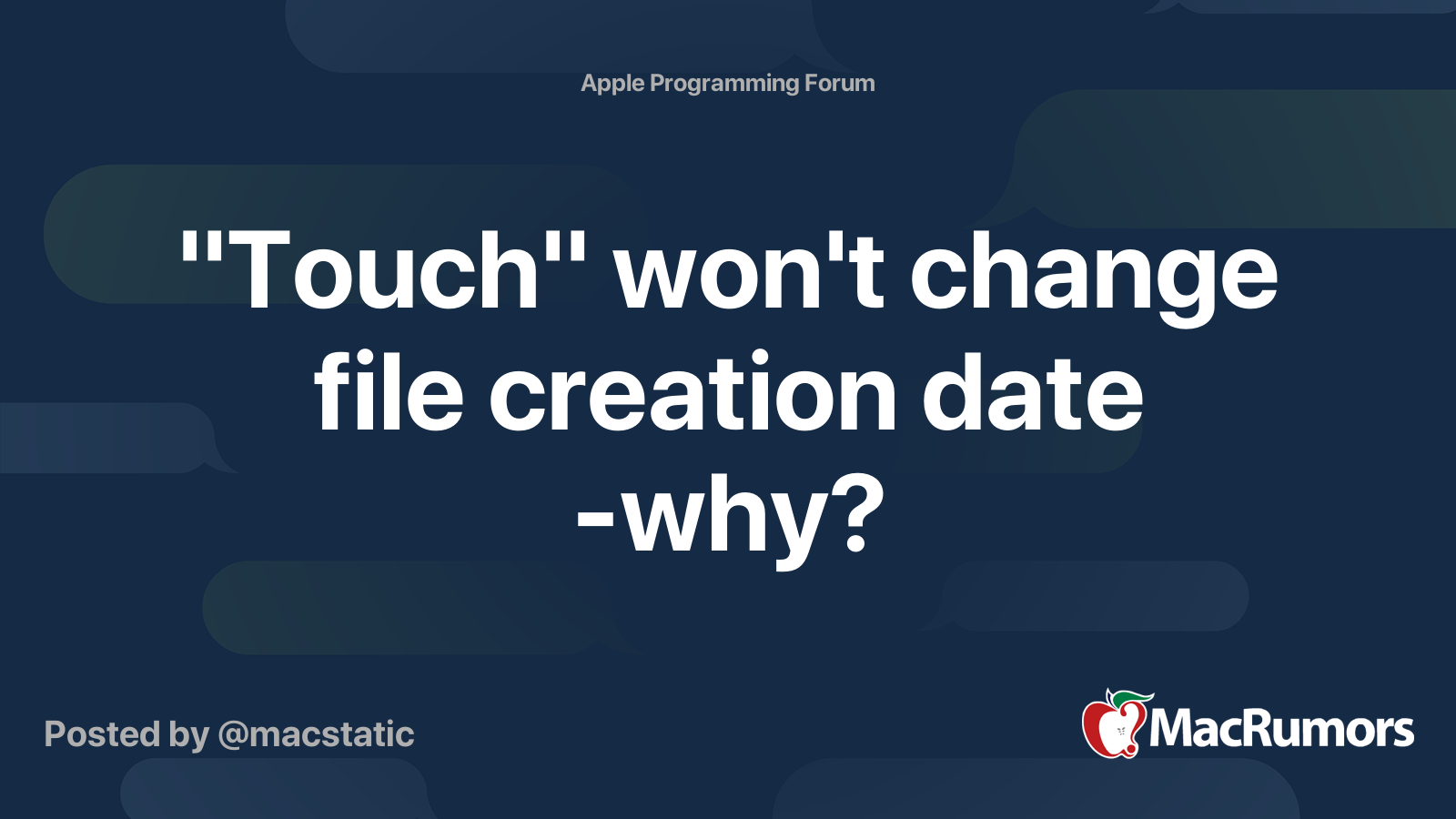 Apple Programming Forum

"Touch" won't change file creation date -why?

Posted by @macstatic

MacRumors